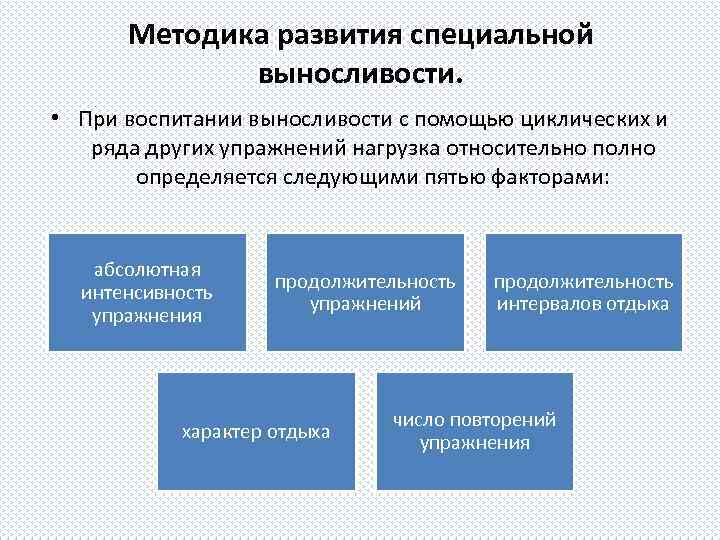 Методика развития специальной выносливости.

• При воспитании выносливости с помощью циклических и ряда других упражнений нагрузка относительно полно определяется следующими пятью факторами:

абсолютная интенсивность упражнения

продолжительность упражнений

продолжительность интервалов отдыха

характер отдыха

число повторений упражнения